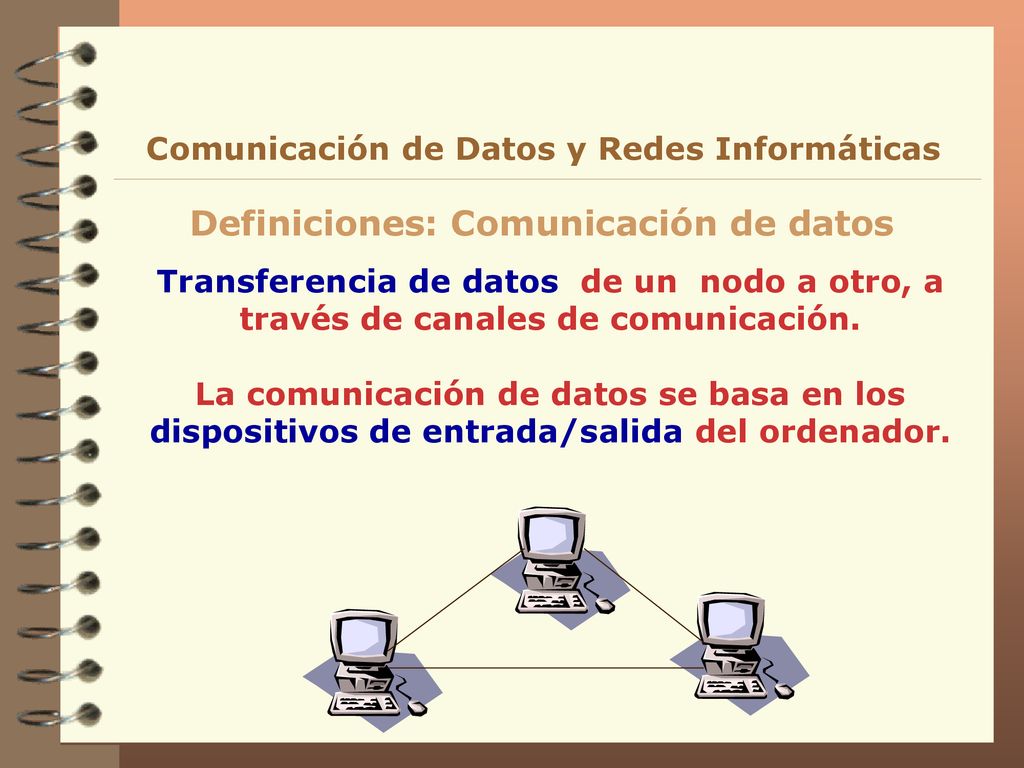 Comunicación de Datos y Redes Informáticas

Definiciones: Comunicación de datos

Transferencia de datos de un nodo a otro, a través de canales de comunicación.

La comunicación de datos se basa en los dispositivos de entrada/salida del ordenador.